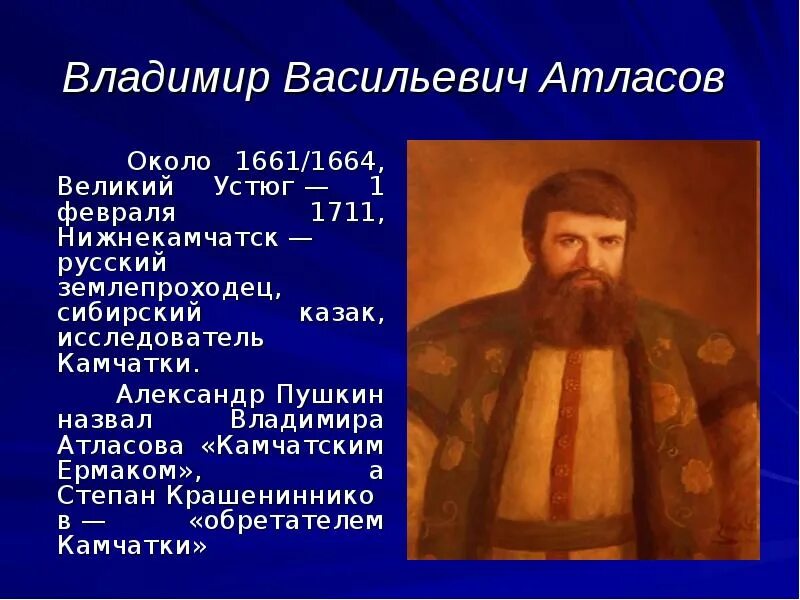 Владимир Васильевич Атласов

Около 1661/1664, Великий Устюг — 1 февраля 1711, Нижнекамчатск — русский землепроходец, сибирский казак, исследователь Камчатки.

Александр Пушкин назвал Владимира Атласова «Камчатским Ермаком», а Степан Крашенинников — «обретателем Камчатки»